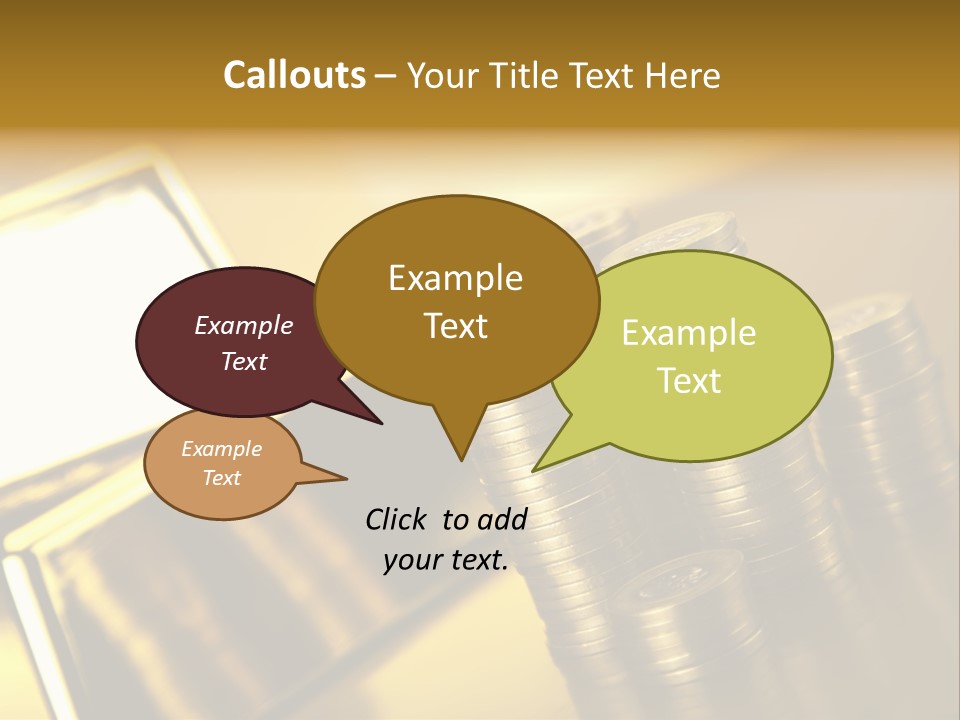 Callouts – Your Title Text Here

Example Text

Example Text

Example Text

Example Text

Click to add your text.